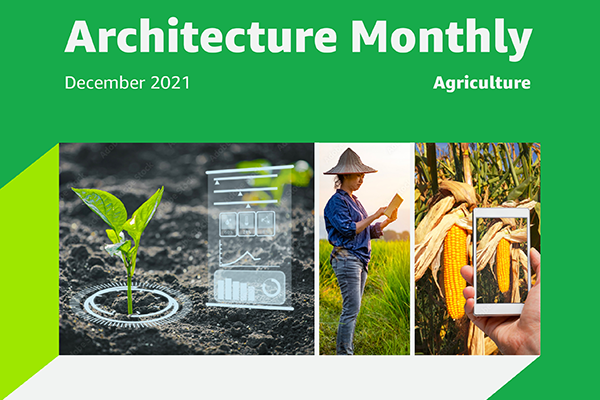 Architecture Monthly

December 2021

Agriculture